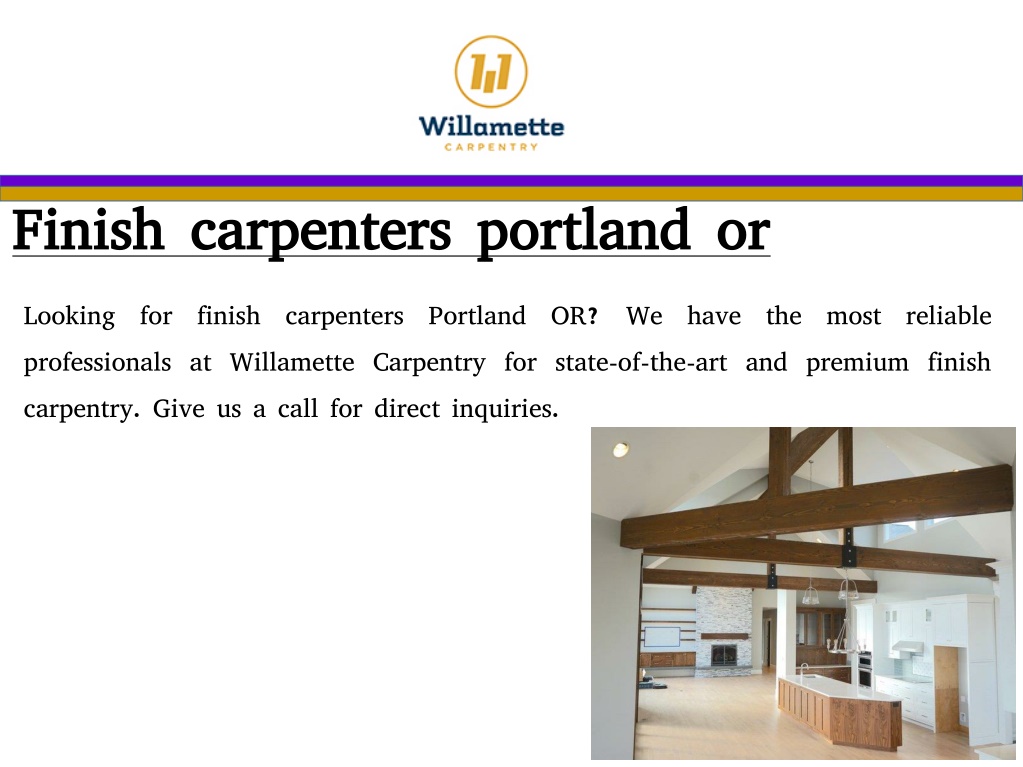 Willamette
CARPENTRY

Finish carpenters portland or

Looking for finish carpenters Portland OR? We have the most reliable professionals at Willamette Carpentry for state-of-the-art and premium finish carpentry. Give us a call for direct inquiries.